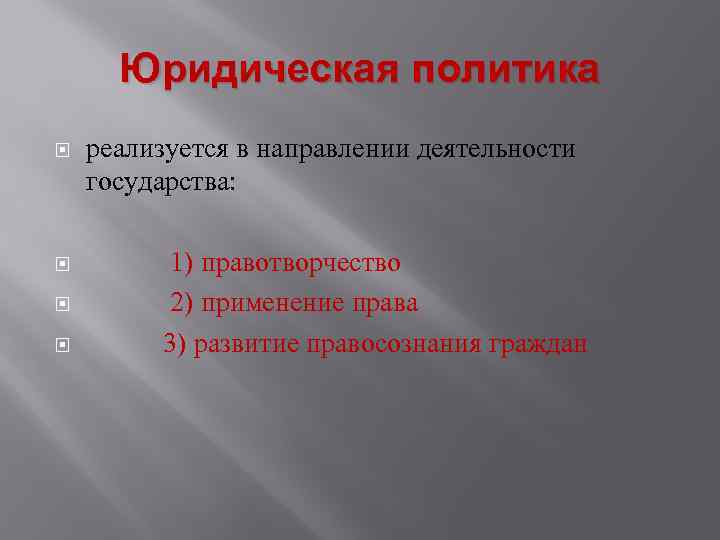 Юридическая политика

реализуется в направлении деятельности государства:

1) правотворчество

2) применение права

3) развитие правосознания граждан